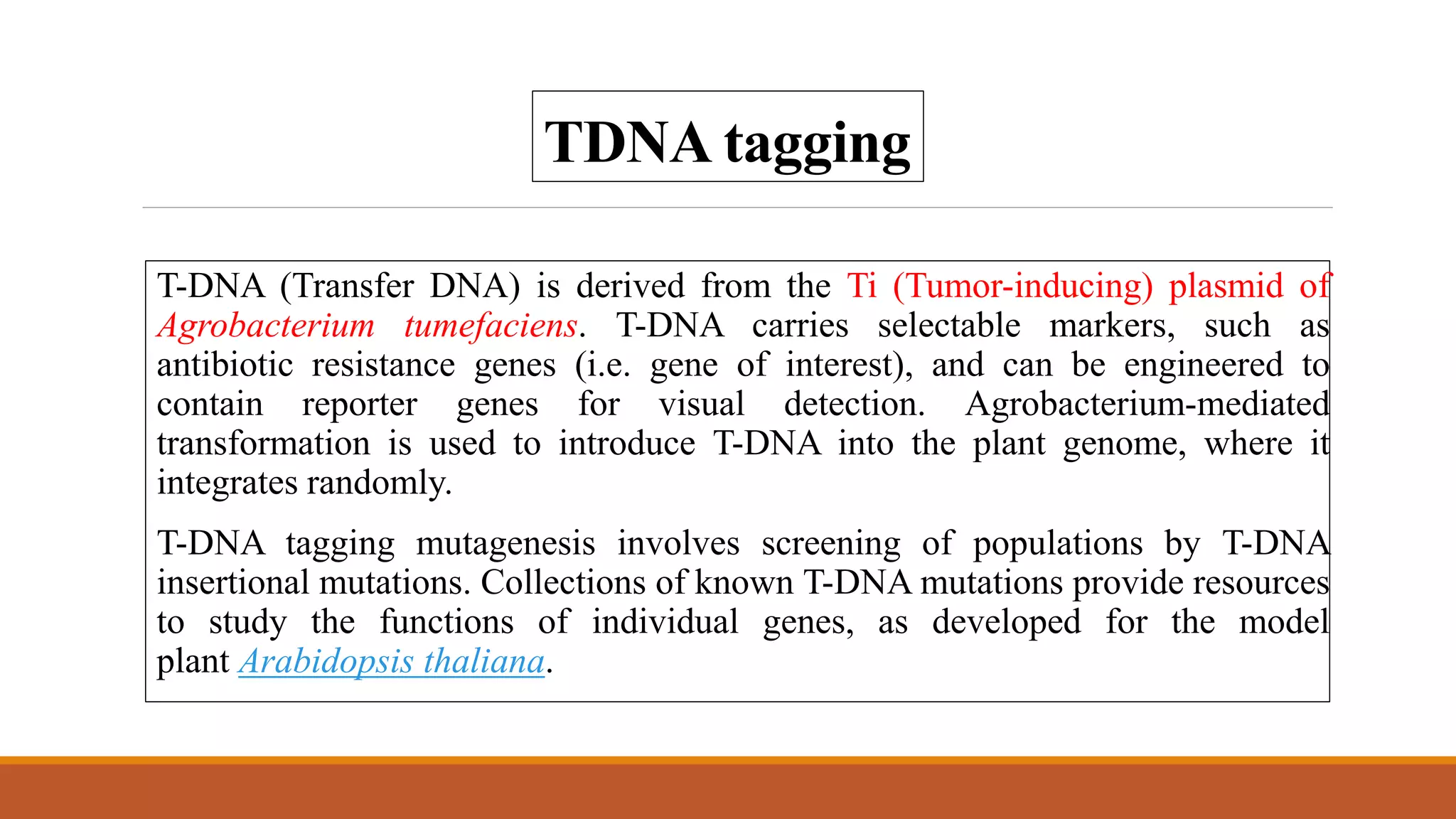 TDNA tagging

T-DNA (Transfer DNA) is derived from the Ti (Tumor-inducing) plasmid of Agrobacterium tumefaciens. T-DNA carries selectable markers, such as antibiotic resistance genes (i.e. gene of interest), and can be engineered to contain reporter genes for visual detection. Agrobacterium-mediated transformation is used to introduce T-DNA into the plant genome, where it integrates randomly.

T-DNA tagging mutagenesis involves screening of populations by T-DNA insertional mutations. Collections of known T-DNA mutations provide resources to study the functions of individual genes, as developed for the model plant Arabidopsis thaliana.